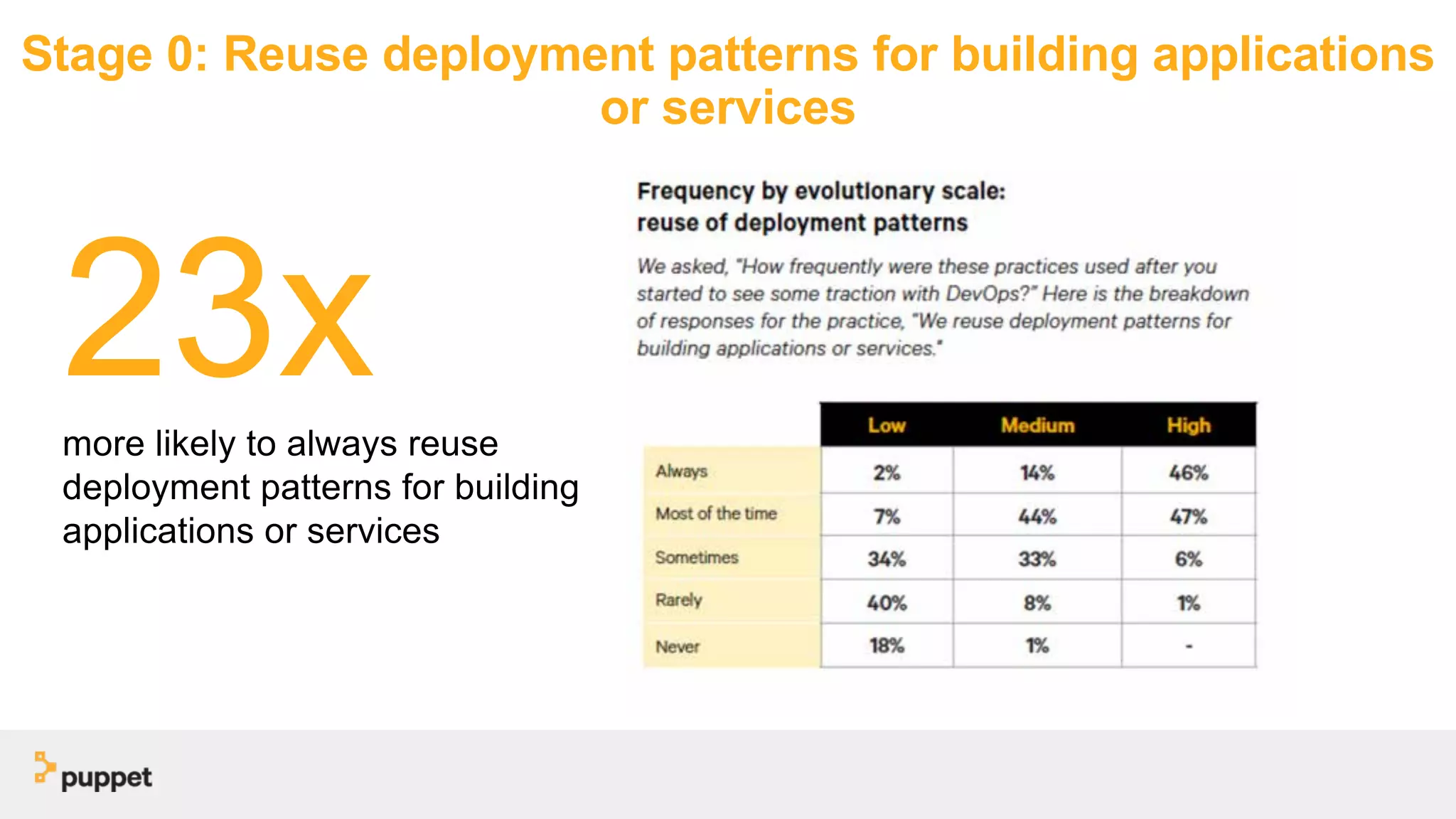 Stage 0: Reuse deployment patterns for building applications or services

23x

more likely to always reuse deployment patterns for building applications or services

Frequency by evolutionary scale: reuse of deployment patterns

We asked, "How frequently were these practices used after you started to see some traction with DevOps?" Here is the breakdown of responses for the practice, "We reuse deployment patterns for building applications or services."

| | Low | Medium | High |
|---|---|---|---|
| Always | 2% | 14% | 46% |
| Most of the time | 7% | 44% | 47% |
| Sometimes | 34% | 33% | 6% |
| Rarely | 40% | 8% | 1% |
| Never | 18% | 1% | - |

puppet